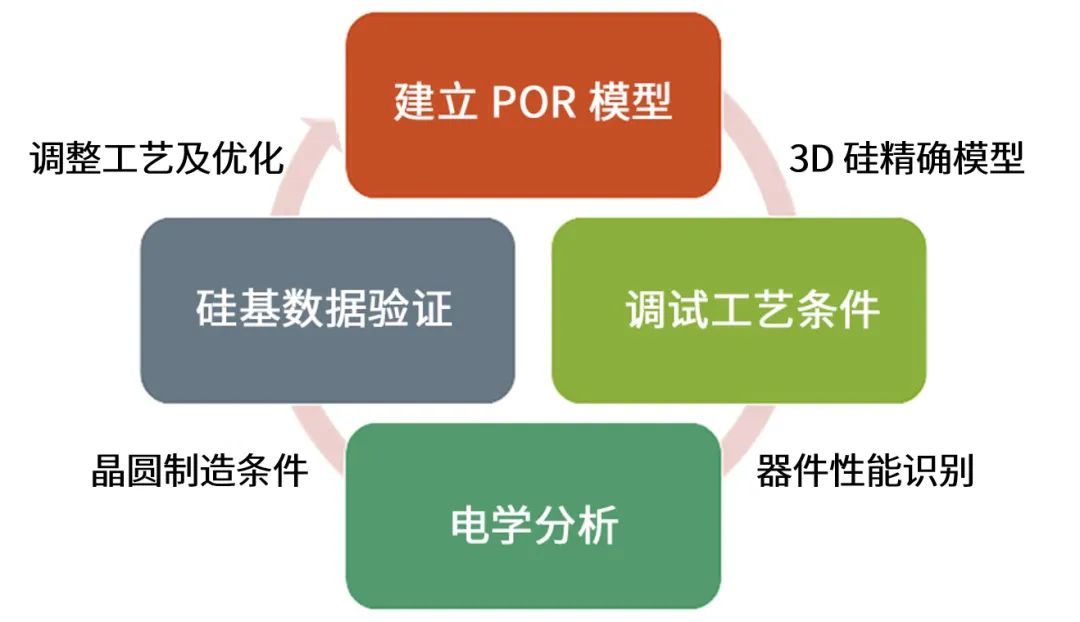 建立 POR 模型

3D 硅精确模型

调试工艺条件

器件性能识别

电学分析

晶圆制造条件

硅基数据验证

调整工艺及优化